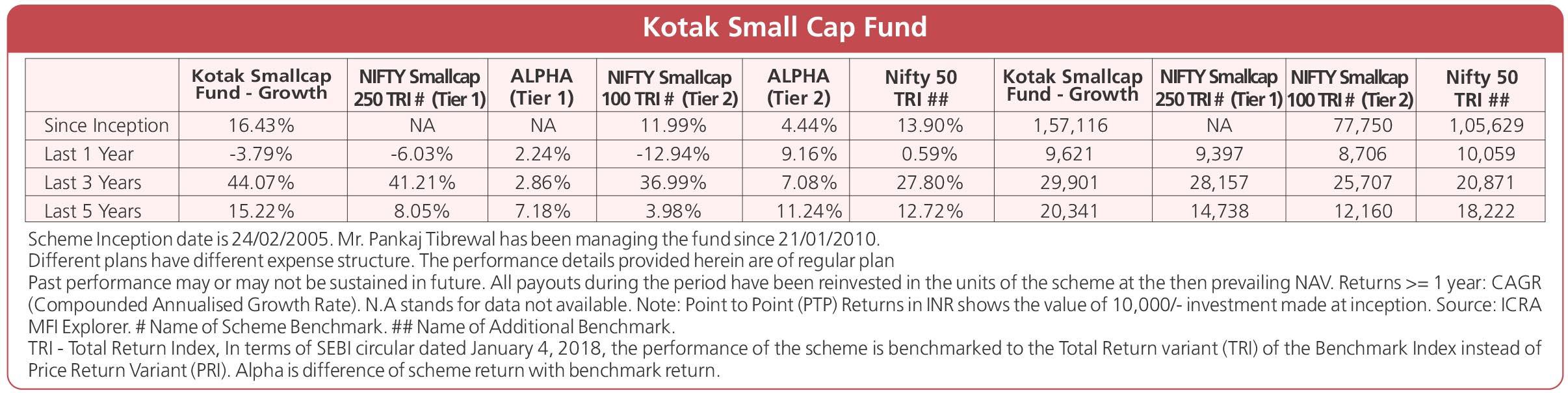 Kotak Small Cap Fund

| | Kotak Smallcap Fund - Growth | NIFTY Smallcap 250 TRI # (Tier 1) | ALPHA (Tier 1) | NIFTY Smallcap 100 TRI # (Tier 2) | ALPHA (Tier 2) | Nifty 50 TRI ## | Kotak Smallcap Fund - Growth | NIFTY Smallcap 250 TRI # (Tier 1) | NIFTY Smallcap 100 TRI # (Tier 2) | Nifty 50 TRI ## |
|---|---|---|---|---|---|---|---|---|---|---|
| Since Inception | 16.43% | NA | NA | 11.99% | 4.44% | 13.90% | 1,57,116 | NA | 77,750 | 1,05,629 |
| Last 1 Year | -3.79% | -6.03% | 2.24% | -12.94% | 9.16% | 0.59% | 9,621 | 9,397 | 8,706 | 10,059 |
| Last 3 Years | 44.07% | 41.21% | 2.86% | 36.99% | 7.08% | 27.80% | 29,901 | 28,157 | 25,707 | 20,871 |
| Last 5 Years | 15.22% | 8.05% | 7.18% | 3.98% | 11.24% | 12.72% | 20,341 | 14,738 | 12,160 | 18,222 |

Scheme Inception date is 24/02/2005. Mr. Pankaj Tibrewal has been managing the fund since 21/01/2010.
Different plans have different expense structure. The performance details provided herein are of regular plan
Past performance may or may not be sustained in future. All payouts during the period have been reinvested in the units of the scheme at the then prevailing NAV. Returns >= 1 year: CAGR (Compounded Annualised Growth Rate). N.A stands for data not available. Note: Point to Point (PTP) Returns in INR shows the value of 10,000/- investment made at inception. Source: ICRA MFI Explorer. # Name of Scheme Benchmark. ## Name of Additional Benchmark.
TRI - Total Return Index, In terms of SEBI circular dated January 4, 2018, the performance of the scheme is benchmarked to the Total Return variant (TRI) of the Benchmark Index instead of Price Return Variant (PRI). Alpha is difference of scheme return with benchmark return.